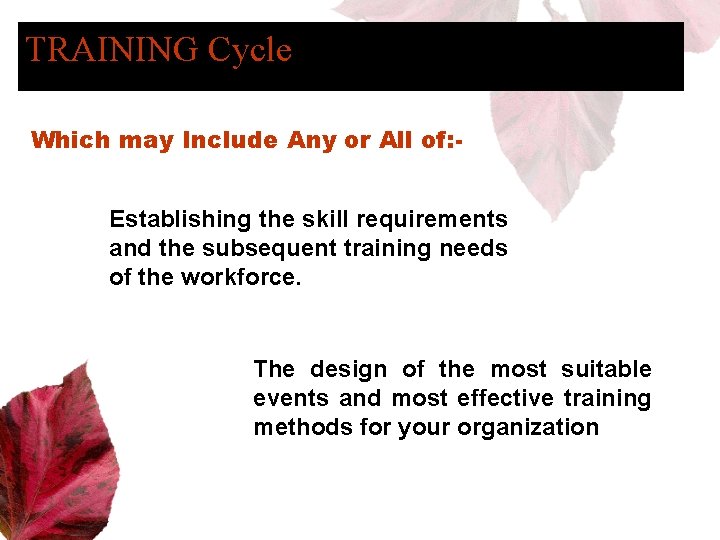 TRAINING Cycle

Which may Include Any or All of:-

Establishing the skill requirements and the subsequent training needs of the workforce.

The design of the most suitable events and most effective training methods for your organization